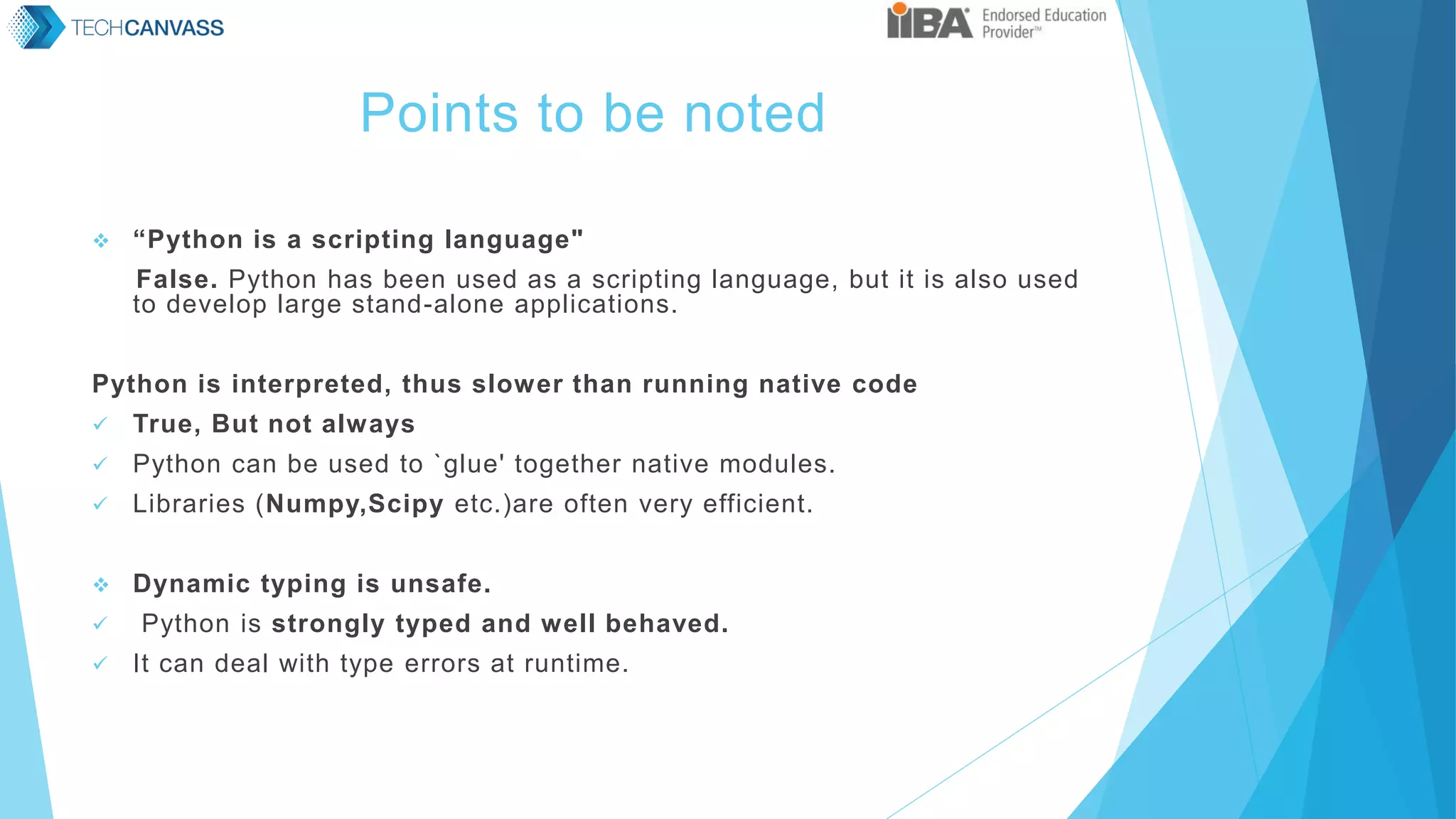 TECHCANVASS

IIBA® Endorsed Education Provider™

Points to be noted

❖ “Python is a scripting language"

False. Python has been used as a scripting language, but it is also used to develop large stand-alone applications.

Python is interpreted, thus slower than running native code

✓ True, But not always

✓ Python can be used to `glue' together native modules.

✓ Libraries (Numpy,Scipy etc.)are often very efficient.

❖ Dynamic typing is unsafe.

✓ Python is strongly typed and well behaved.

✓ It can deal with type errors at runtime.